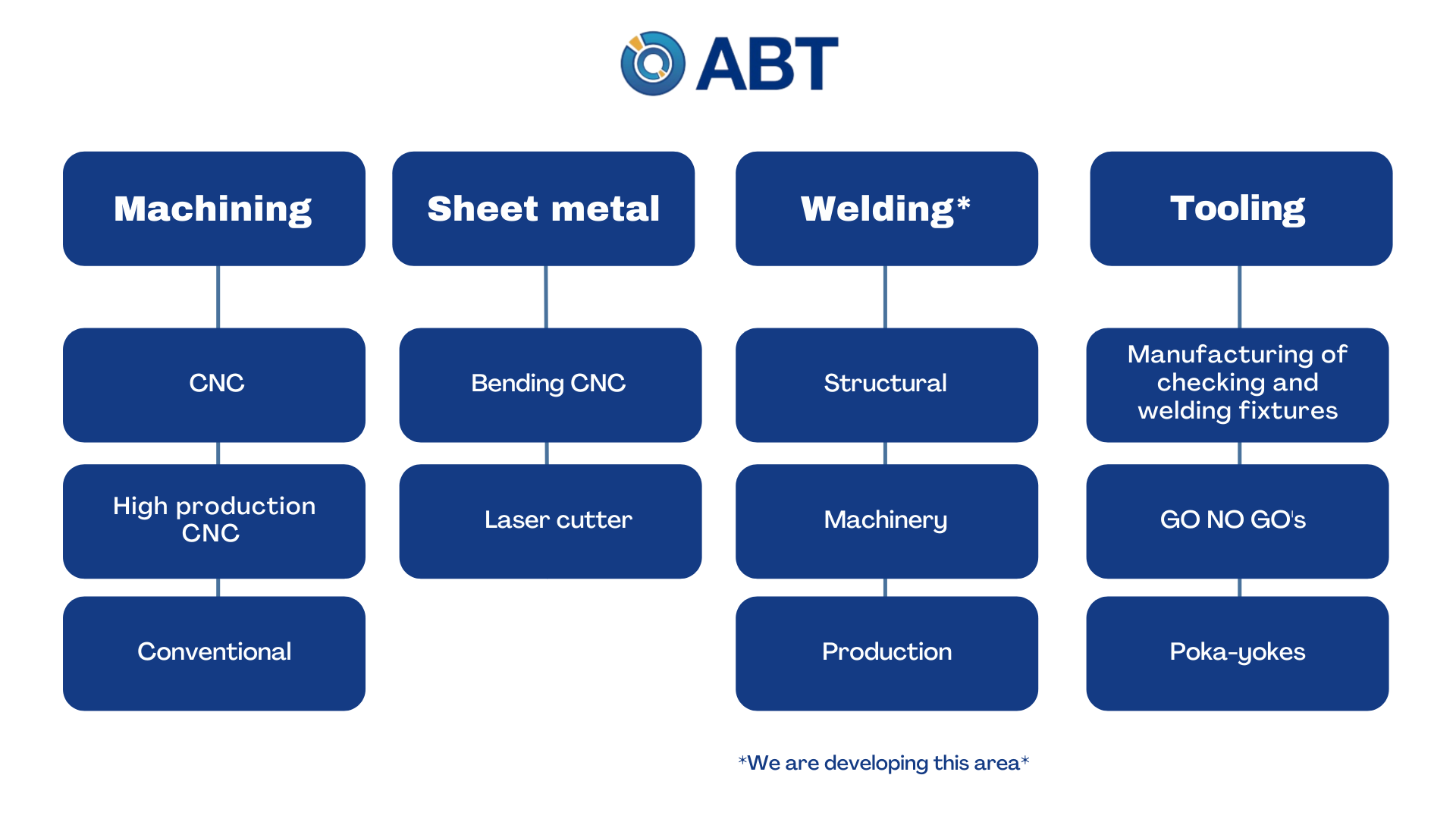 ABT

Machining

CNC

High production CNC

Conventional

Sheet metal

Bending CNC

Laser cutter

Welding*

Structural

Machinery

Production

Tooling

Manufacturing of checking and welding fixtures

GO NO GO's

Poka-yokes

*We are developing this area*